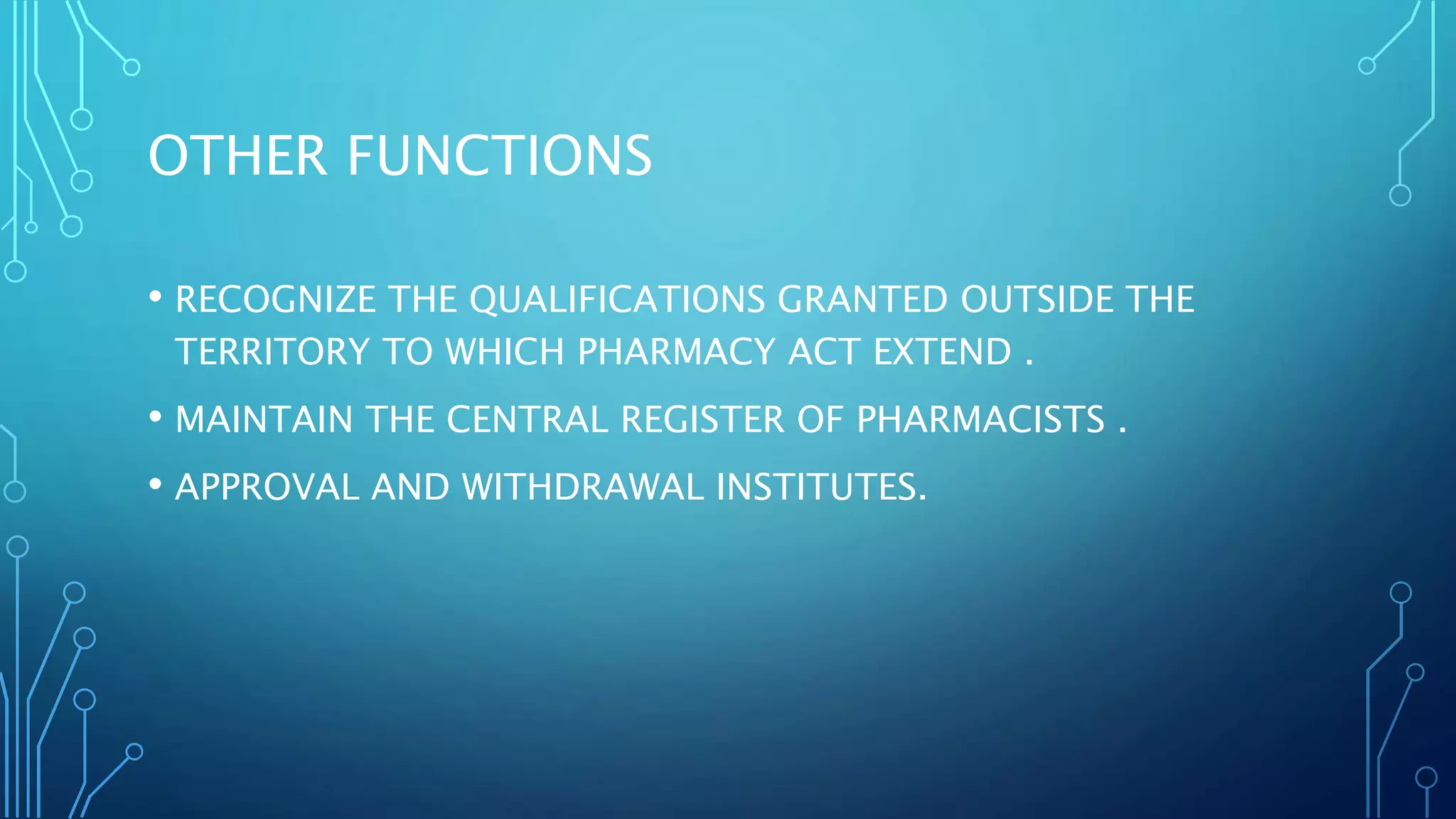 OTHER FUNCTIONS

• RECOGNIZE THE QUALIFICATIONS GRANTED OUTSIDE THE TERRITORY TO WHICH PHARMACY ACT EXTEND .

• MAINTAIN THE CENTRAL REGISTER OF PHARMACISTS .

• APPROVAL AND WITHDRAWAL INSTITUTES.